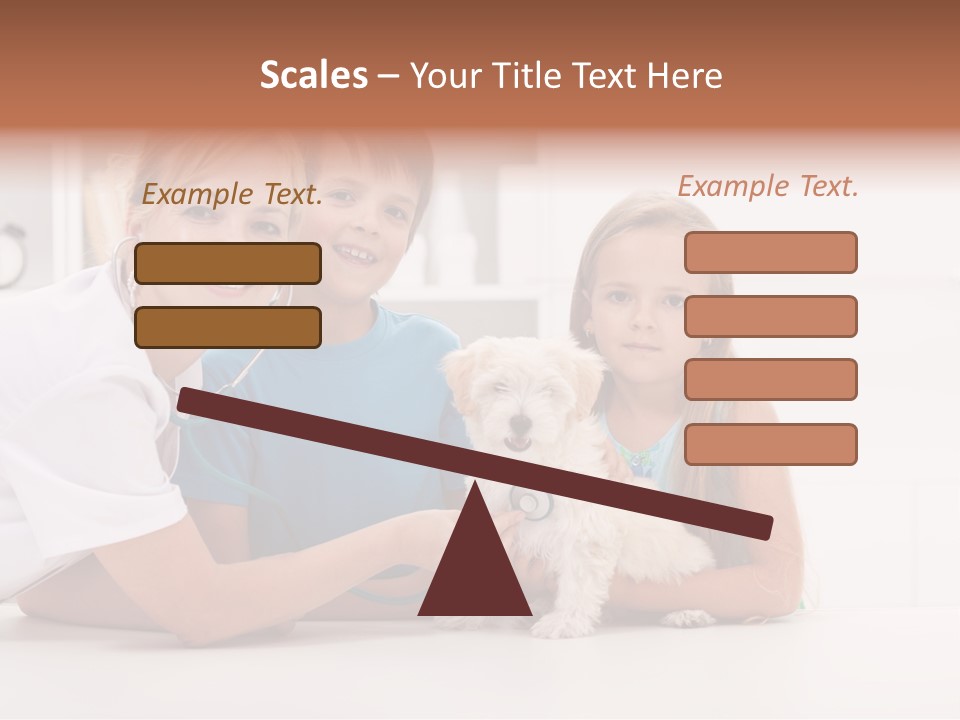 Scales – Your Title Text Here

Example Text.

Example Text.